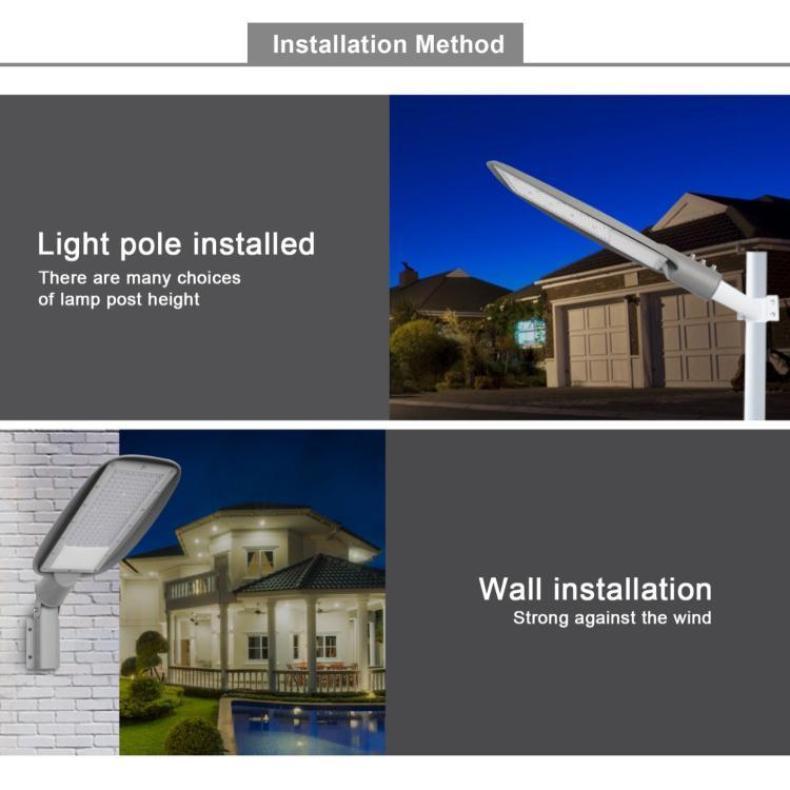 Installation Method

Light pole installed
There are many choices of lamp post height

Wall installation
Strong against the wind